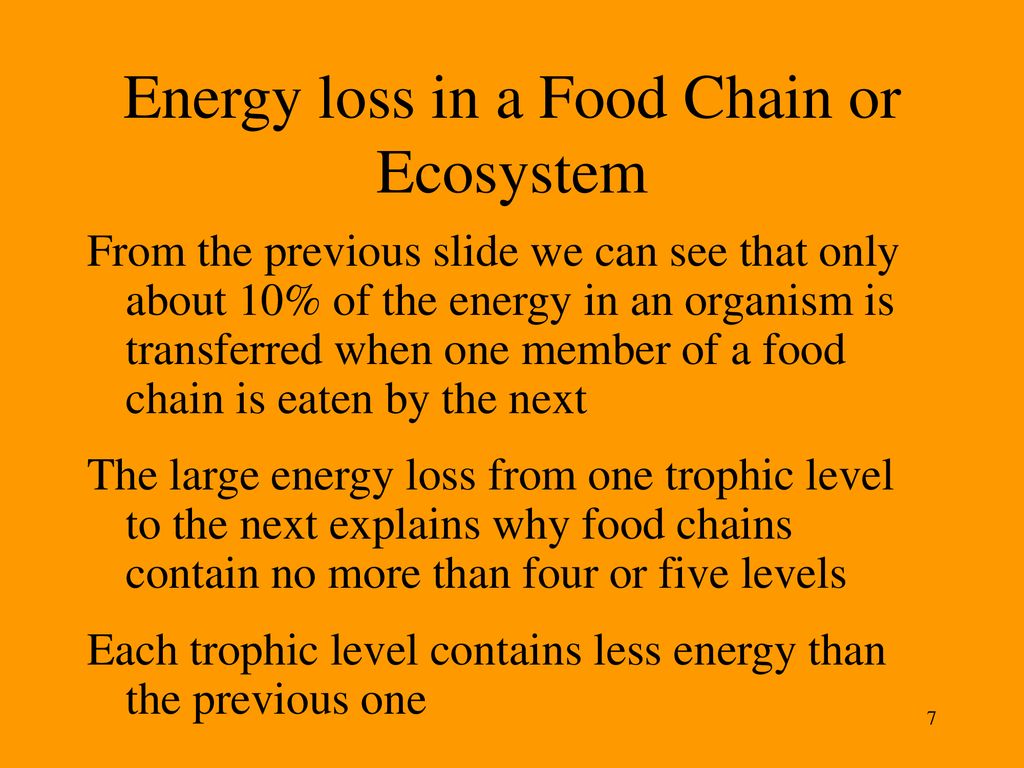 Energy loss in a Food Chain or Ecosystem

From the previous slide we can see that only about 10% of the energy in an organism is transferred when one member of a food chain is eaten by the next

The large energy loss from one trophic level to the next explains why food chains contain no more than four or five levels

Each trophic level contains less energy than the previous one

7